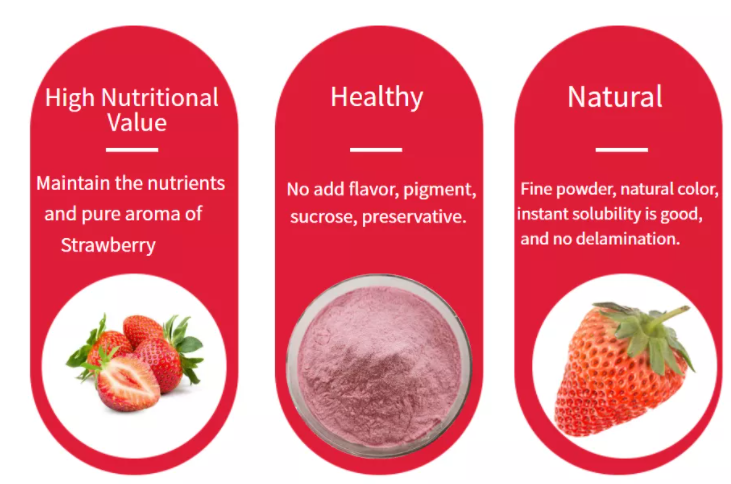 High Nutritional Value

Maintain the nutrients and pure aroma of Strawberry

Healthy

No add flavor, pigment, sucrose, preservative.

Natural

Fine powder, natural color, instant solubility is good, and no delamination.